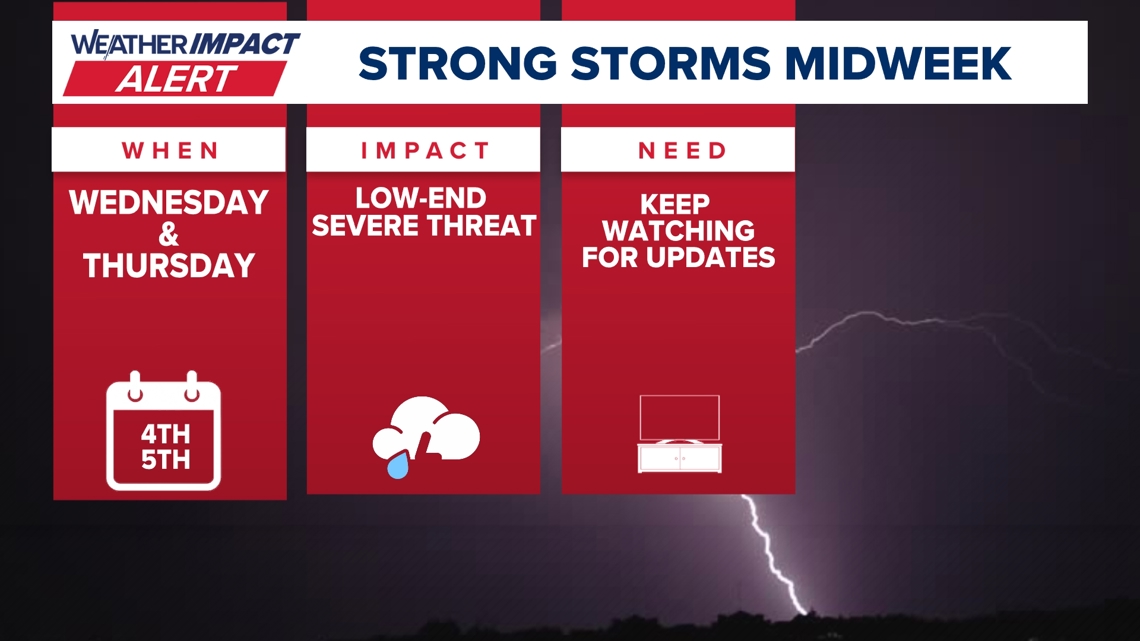 WEATHER IMPACT ALERT

STRONG STORMS MIDWEEK

WHEN

WEDNESDAY & THURSDAY

4TH 5TH

IMPACT

LOW-END SEVERE THREAT

NEED

KEEP WATCHING FOR UPDATES